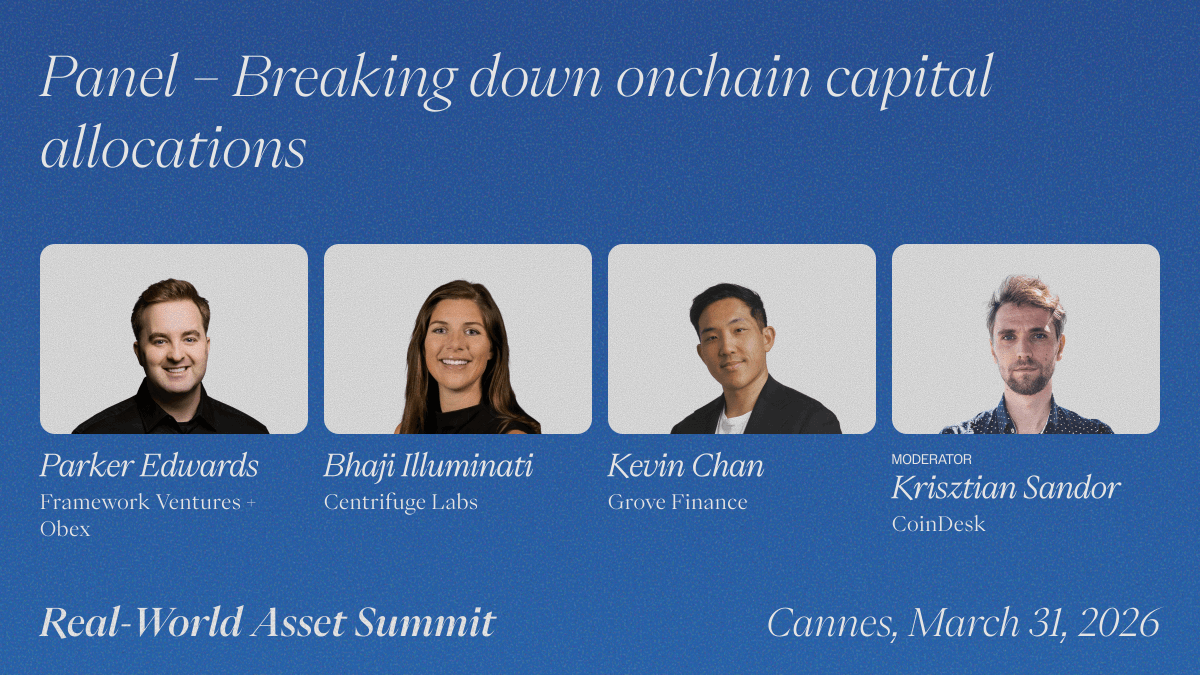 Panel – Breaking down onchain capital allocations

Parker Edwards
Framework Ventures + Obex

Bhaji Illuminati
Centrifuge Labs

Kevin Chan
Grove Finance

MODERATOR
Krisztian Sandor
CoinDesk

Real-World Asset Summit

Cannes, March 31, 2026